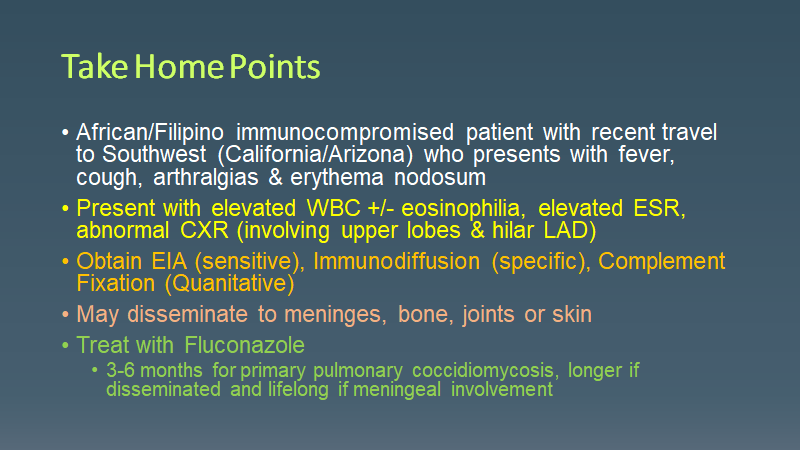 Take Home Points

• African/Filipino immunocompromised patient with recent travel to Southwest (California/Arizona) who presents with fever, cough, arthralgias & erythema nodosum

• Present with elevated WBC +/- eosinophilia, elevated ESR, abnormal CXR (involving upper lobes & hilar LAD)

• Obtain EIA (sensitive), Immunodiffusion (specific), Complement Fixation (Quanitative)

• May disseminate to meninges, bone, joints or skin

• Treat with Fluconazole

 • 3-6 months for primary pulmonary coccidiomycosis, longer if disseminated and lifelong if meningeal involvement